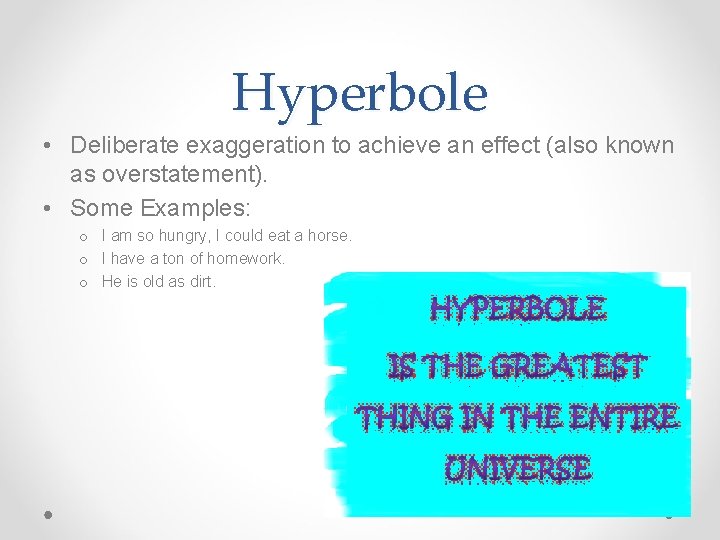 Hyperbole

• Deliberate exaggeration to achieve an effect (also known as overstatement).

• Some Examples:

o I am so hungry, I could eat a horse.

o I have a ton of homework.

o He is old as dirt.

HYPERBOLE IS THE GREATEST THING IN THE ENTIRE UNIVERSE